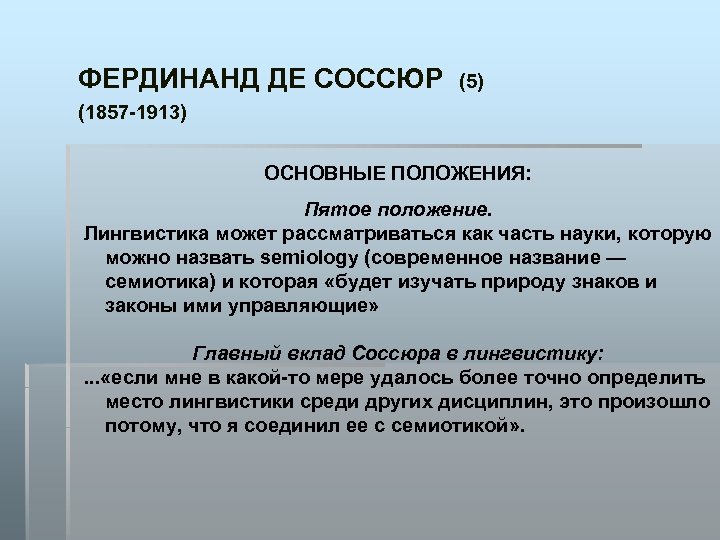 ФЕРДИНАНД ДЕ СОССЮР (5)
(1857-1913)

ОСНОВНЫЕ ПОЛОЖЕНИЯ:

Пятое положение.
Лингвистика может рассматриваться как часть науки, которую можно назвать semiology (современное название — семиотика) и которая «будет изучать природу знаков и законы ими управляющие»

Главный вклад Соссюра в лингвистику:
...«если мне в какой-то мере удалось более точно определить место лингвистики среди других дисциплин, это произошло потому, что я соединил ее с семиотикой».